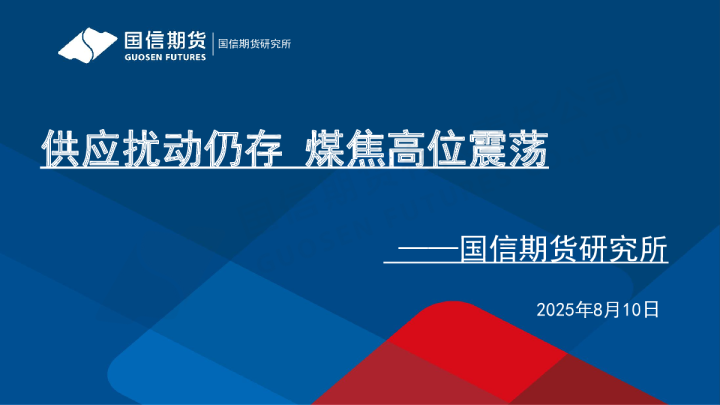 国信期货
GUOSEN FUTURES
国信期货研究所

供应扰动仍存 煤焦高位震荡

——国信期货研究所

2025年8月10日